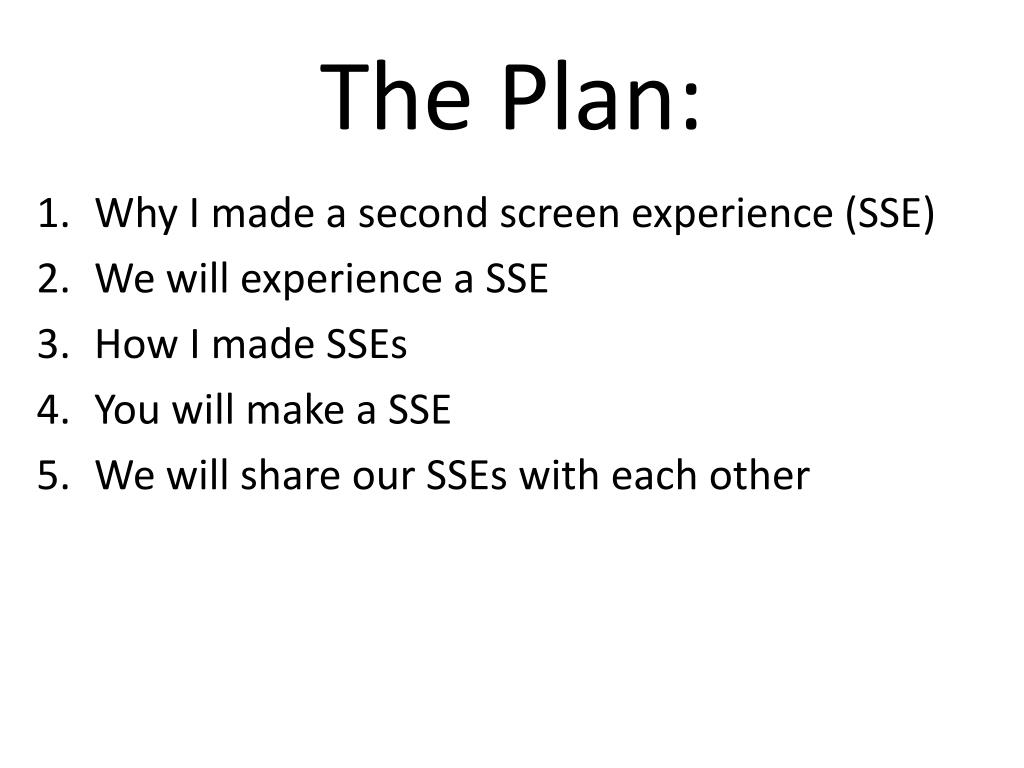 The Plan:

1. Why I made a second screen experience (SSE)
2. We will experience a SSE
3. How I made SSEs
4. You will make a SSE
5. We will share our SSEs with each other